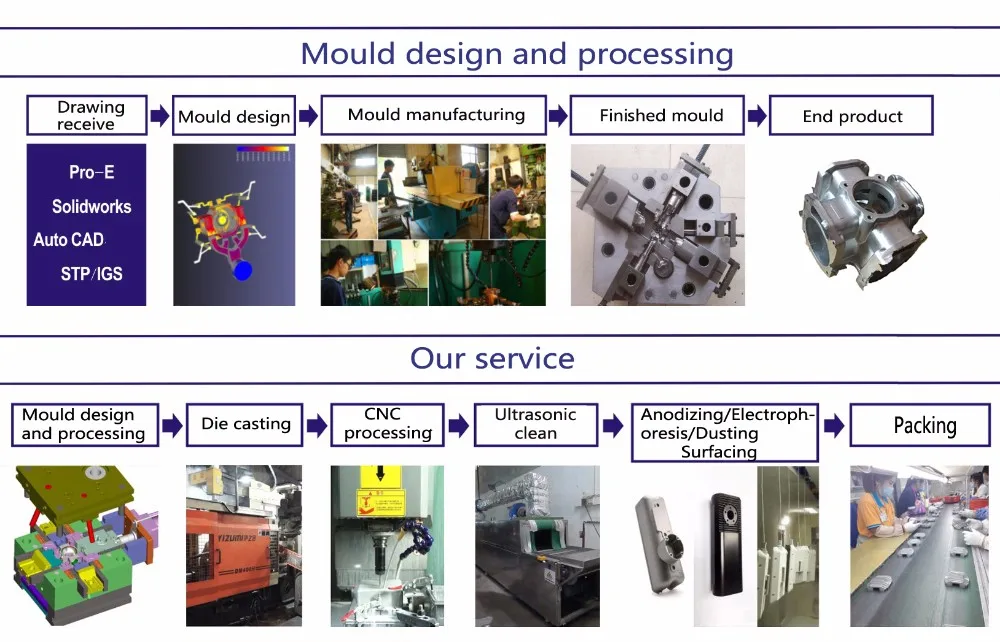 Mould design and processing

Drawing receive

Mould design

Mould manufacturing

Finished mould

End product

Pro-E
Solidworks
Auto CAD
STP/IGS

Our service

Mould design and processing

Die casting

CNC processing

Ultrasonic clean

Anodizing/Electrophoresis/Dusting Surfacing

Packing

YIZUMI